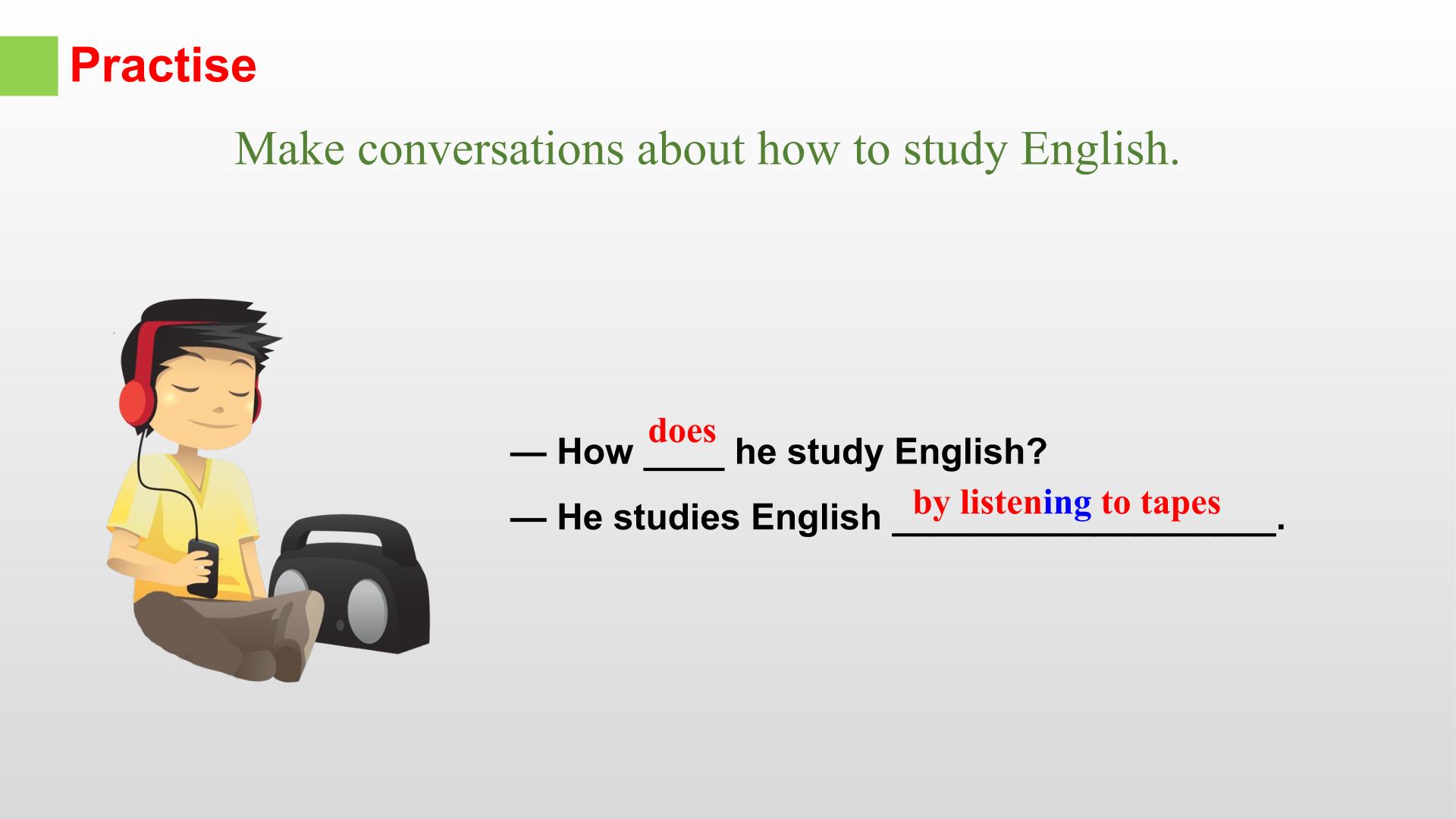 Practise

Make conversations about how to study English.

— How does he study English?

— He studies English by listening to tapes.